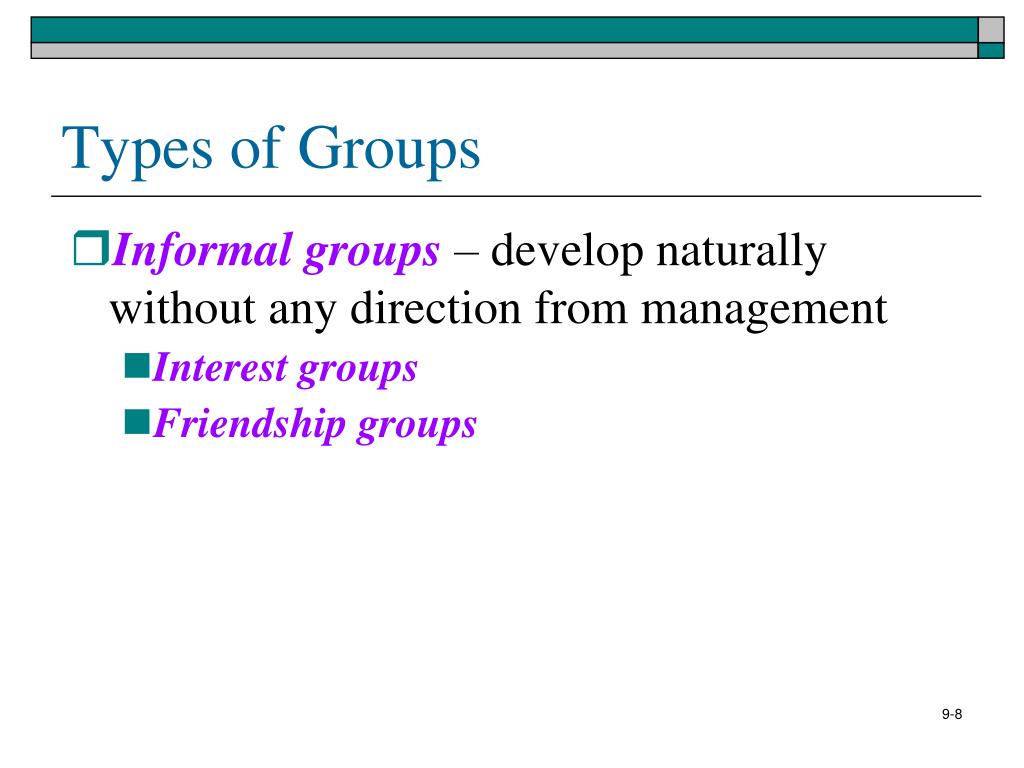 Types of Groups

Informal groups – develop naturally without any direction from management

Interest groups

Friendship groups

9-8